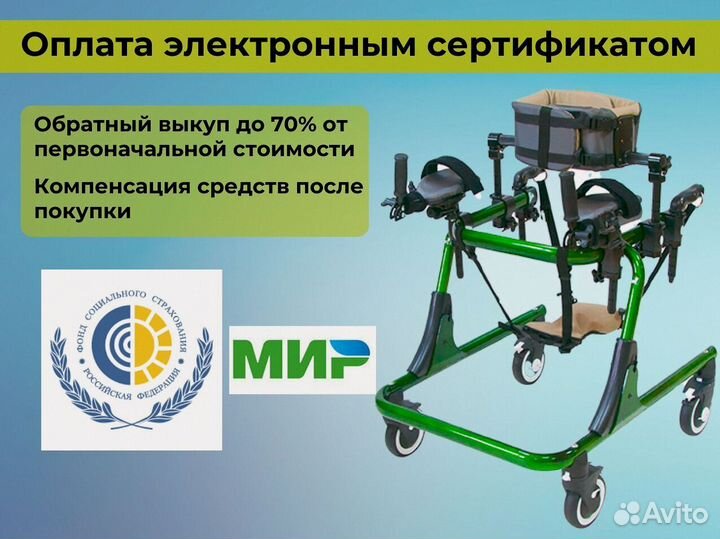 Оплата электронным сертификатом

Обратный выкуп до 70% от первоначальной стоимости

Компенсация средств после покупки

ФОНД СОЦИАЛЬНОГО СТРАХОВАНИЯ РОССИЙСКАЯ ФЕДЕРАЦИЯ

МИР

Avito